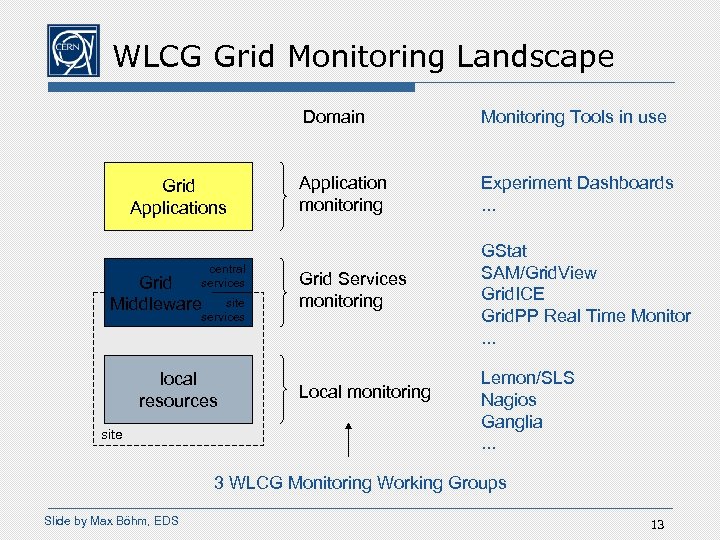 CERN

WLCG Grid Monitoring Landscape

Domain

Monitoring Tools in use

Grid Applications

Application monitoring

Experiment Dashboards
...

Grid Middleware

central services

site services

Grid Services monitoring

GStat
SAM/GridView
GridICE
GridPP Real Time Monitor
...

local resources

site

Local monitoring

Lemon/SLS
Nagios
Ganglia
...

3 WLCG Monitoring Working Groups

Slide by Max Böhm, EDS

13